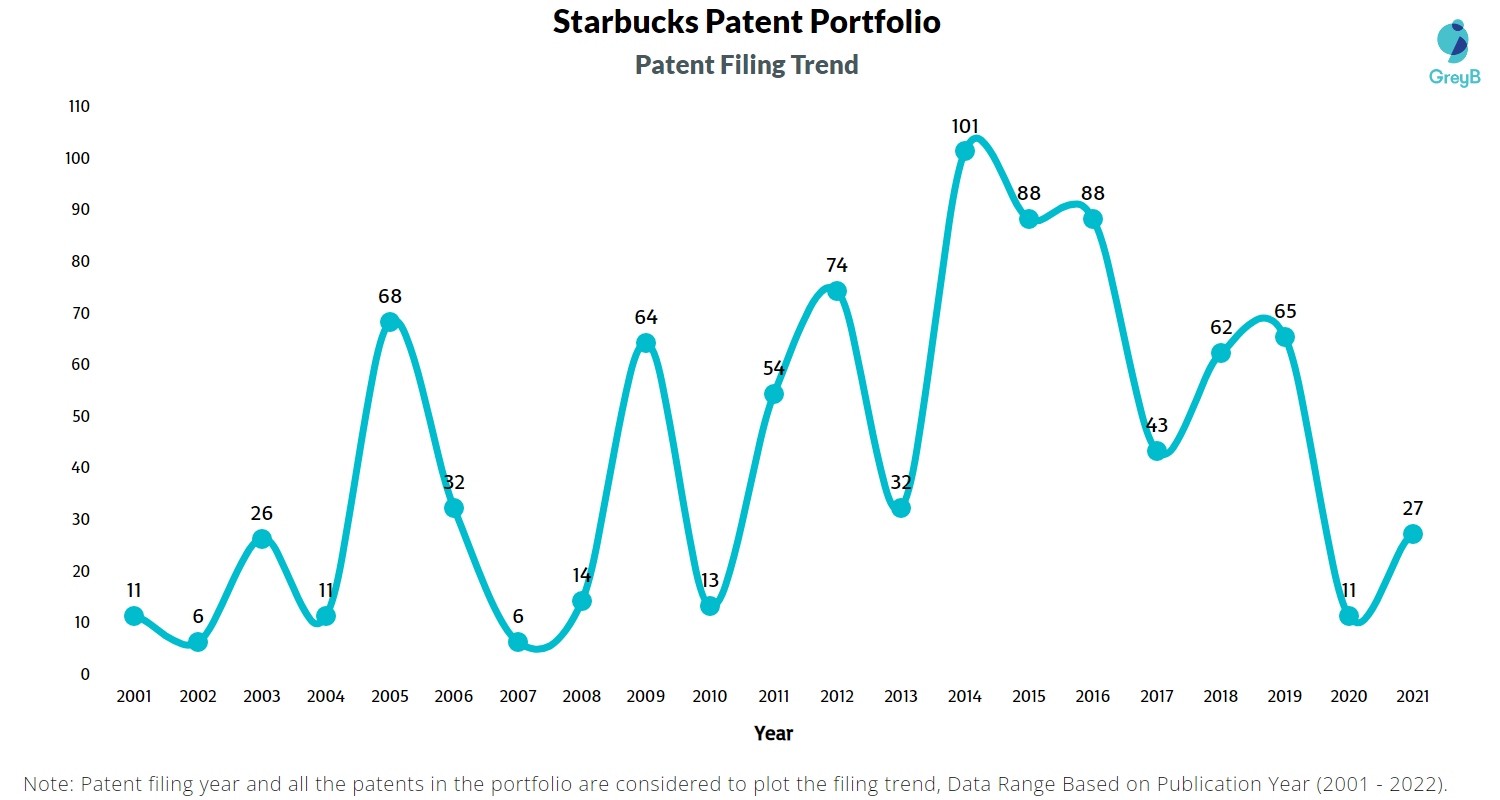 Starbucks Patent Portfolio
Patent Filing Trend

GreyB

110
100
90
80
70
60
50
40
30
20
10
0

11
6
26
11
68
32
6
14
64
13
54
74
32
101
88
88
43
62
65
11
27

2001 2002 2003 2004 2005 2006 2007 2008 2009 2010 2011 2012 2013 2014 2015 2016 2017 2018 2019 2020 2021

Year

Note: Patent filing year and all the patents in the portfolio are considered to plot the filing trend, Data Range Based on Publication Year (2001 - 2022).